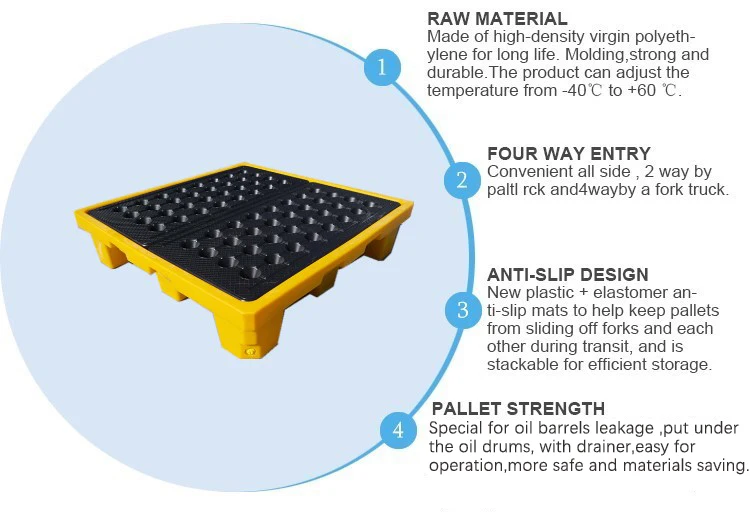 1

RAW MATERIAL
Made of high-density virgin polyethylene for long life. Molding,strong and durable.The product can adjust the temperature from -40℃ to +60 ℃.

2

FOUR WAY ENTRY
Convenient all side , 2 way by paltl rck and4wayby a fork truck.

3

ANTI-SLIP DESIGN
New plastic + elastomer anti-slip mats to help keep pallets from sliding off forks and each other during transit, and is stackable for efficient storage.

4

PALLET STRENGTH
Special for oil barrels leakage ,put under the oil drums, with drainer,easy for operation,more safe and materials saving.